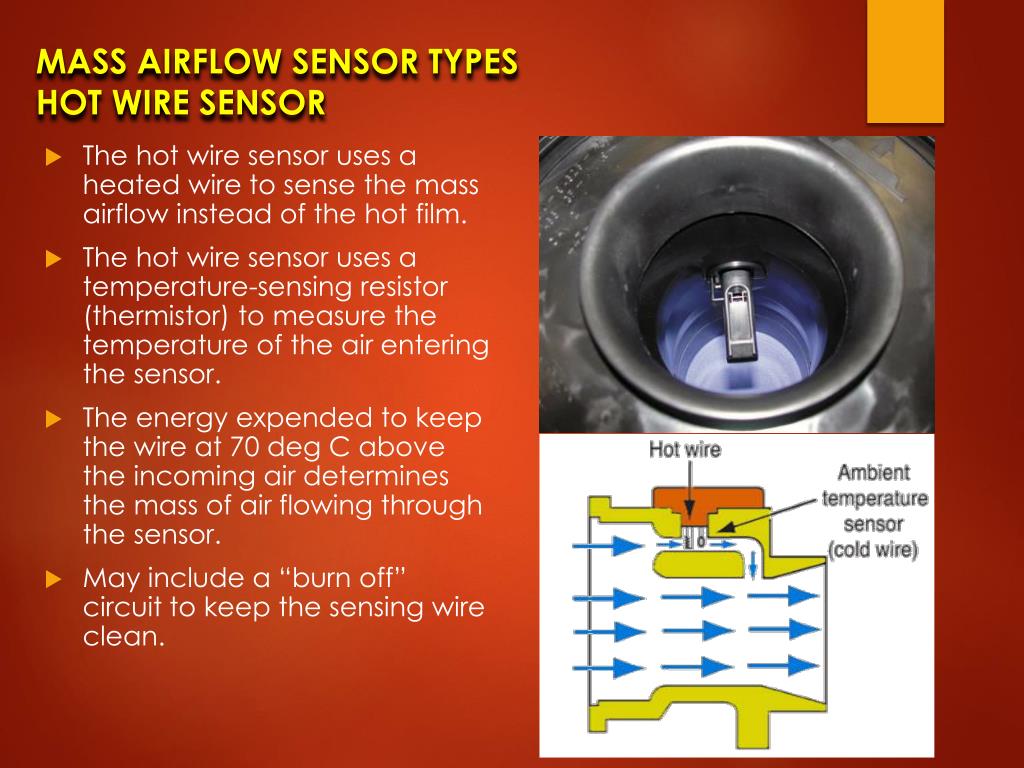 MASS AIRFLOW SENSOR TYPES
HOT WIRE SENSOR

The hot wire sensor uses a heated wire to sense the mass airflow instead of the hot film.

The hot wire sensor uses a temperature-sensing resistor (thermistor) to measure the temperature of the air entering the sensor.

The energy expended to keep the wire at 70 deg C above the incoming air determines the mass of air flowing through the sensor.

May include a “burn off” circuit to keep the sensing wire clean.

Hot wire

Ambient temperature sensor (cold wire)